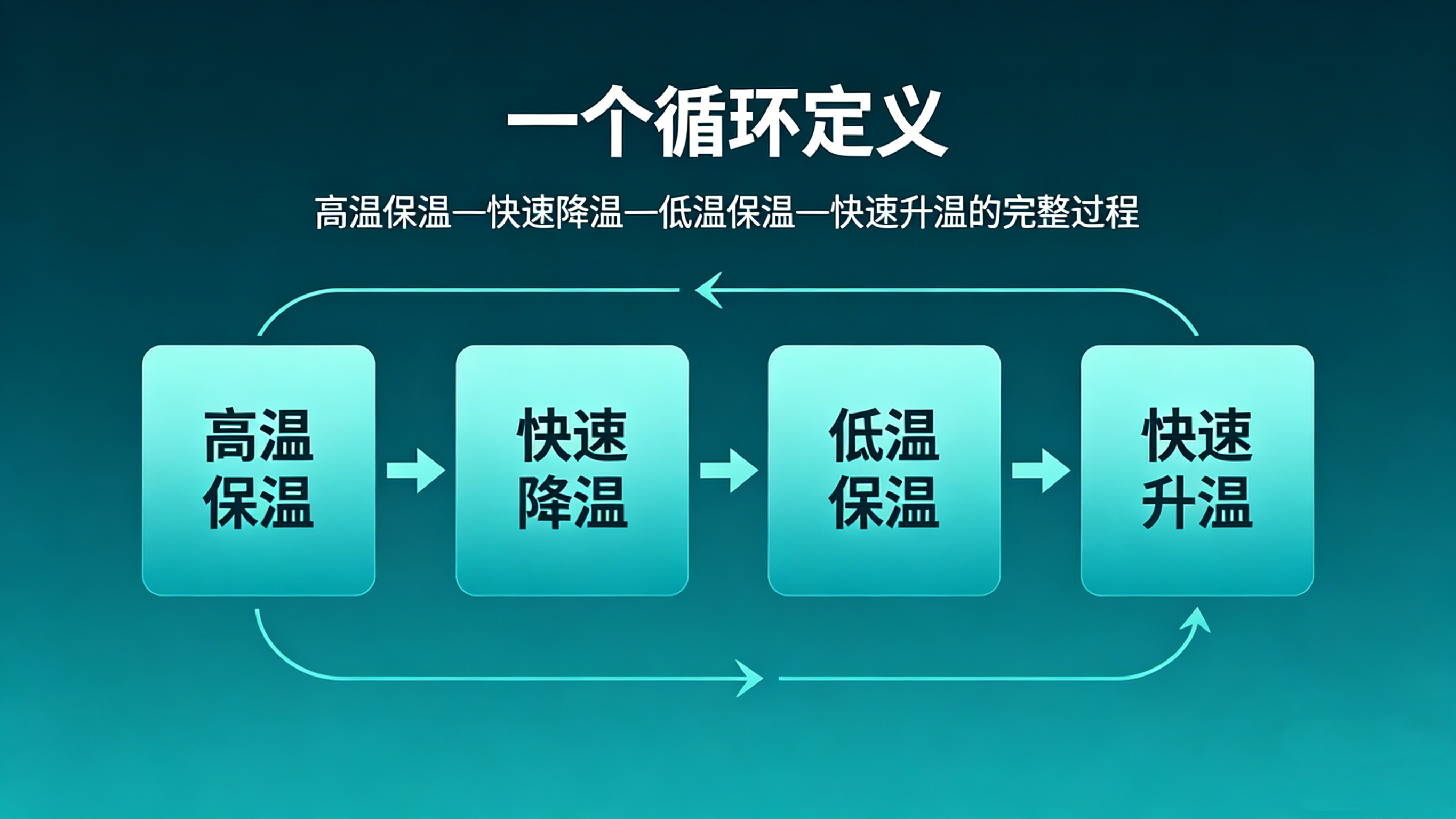 一个循环定义

高温保温—快速降温—低温保温—快速升温的完整过程

高温保温

快速降温

低温保温

快速升温